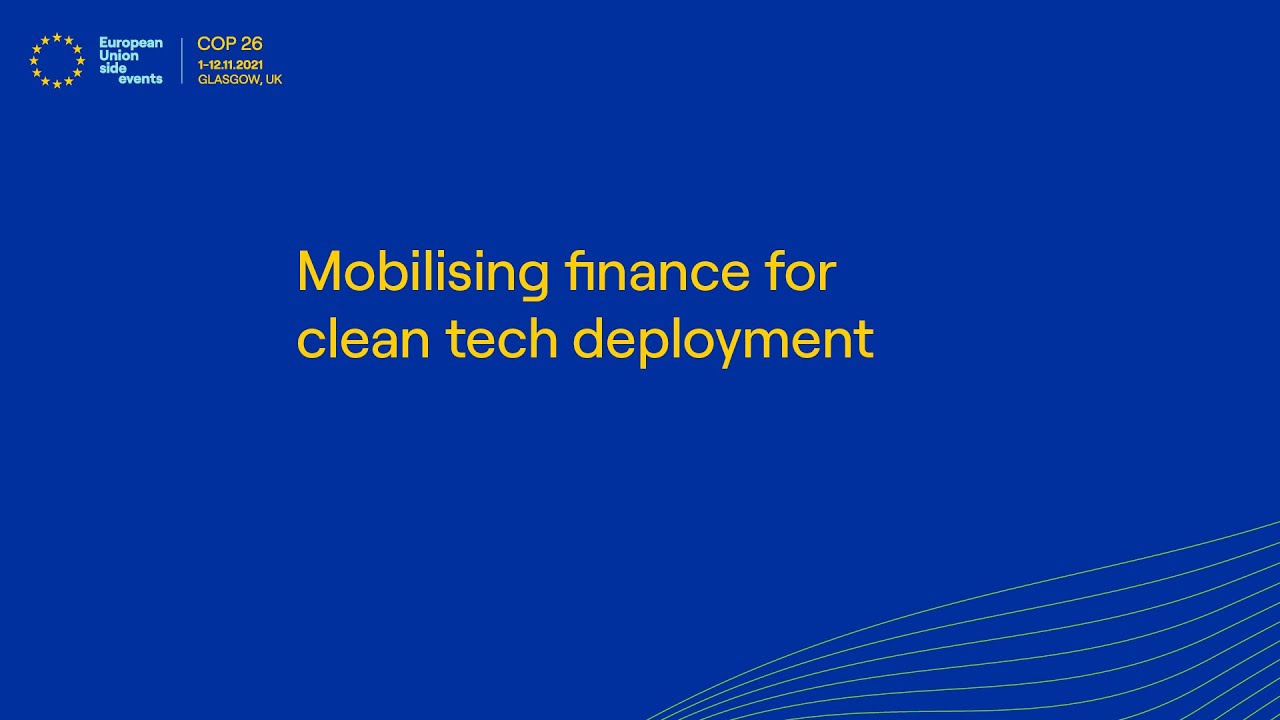 European Union side events

COP 26
1-12.11.2021
GLASGOW, UK

Mobilising finance for clean tech deployment